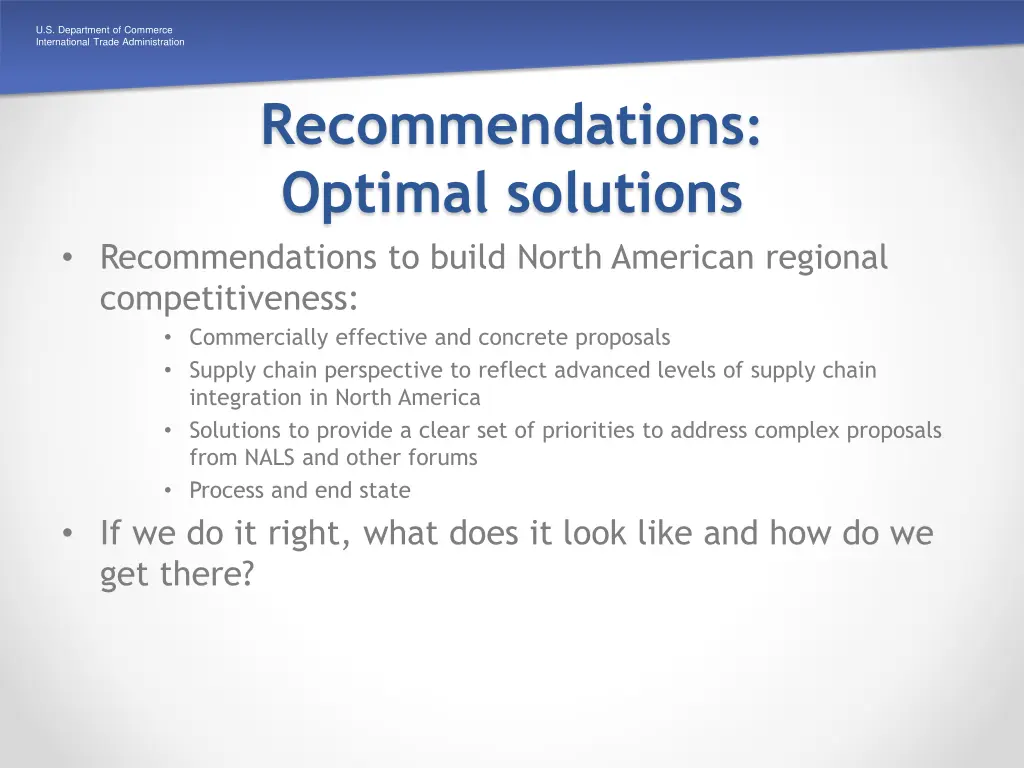 U.S. Department of Commerce
International Trade Administration

Recommendations: Optimal solutions

• Recommendations to build North American regional competitiveness:
  • Commercially effective and concrete proposals
  • Supply chain perspective to reflect advanced levels of supply chain integration in North America
  • Solutions to provide a clear set of priorities to address complex proposals from NALS and other forums
  • Process and end state
• If we do it right, what does it look like and how do we get there?